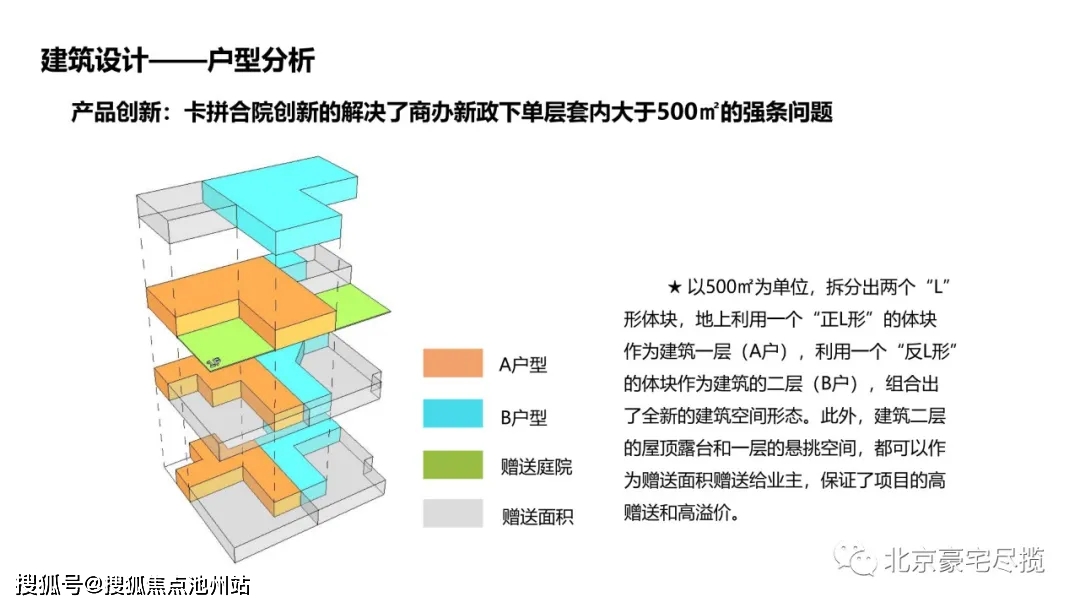 建筑设计——户型分析

产品创新：卡拼合院创新的解决了商办新政下单层套内大于500㎡的强条问题

A户型

B户型

赠送庭院

赠送面积

★ 以500㎡为单位，拆分出两个“L”形体块，地上利用一个“正L形”的体块作为建筑一层（A户），利用一个“反L形”的体块作为建筑的二层（B户），组合出了全新的建筑空间形态。此外，建筑二层的屋顶露台和一层的悬挑空间，都可以作为赠送面积赠送给业主，保证了项目的高赠送和高溢价。

北京豪宅尽揽

搜狐号@搜狐焦点池州站